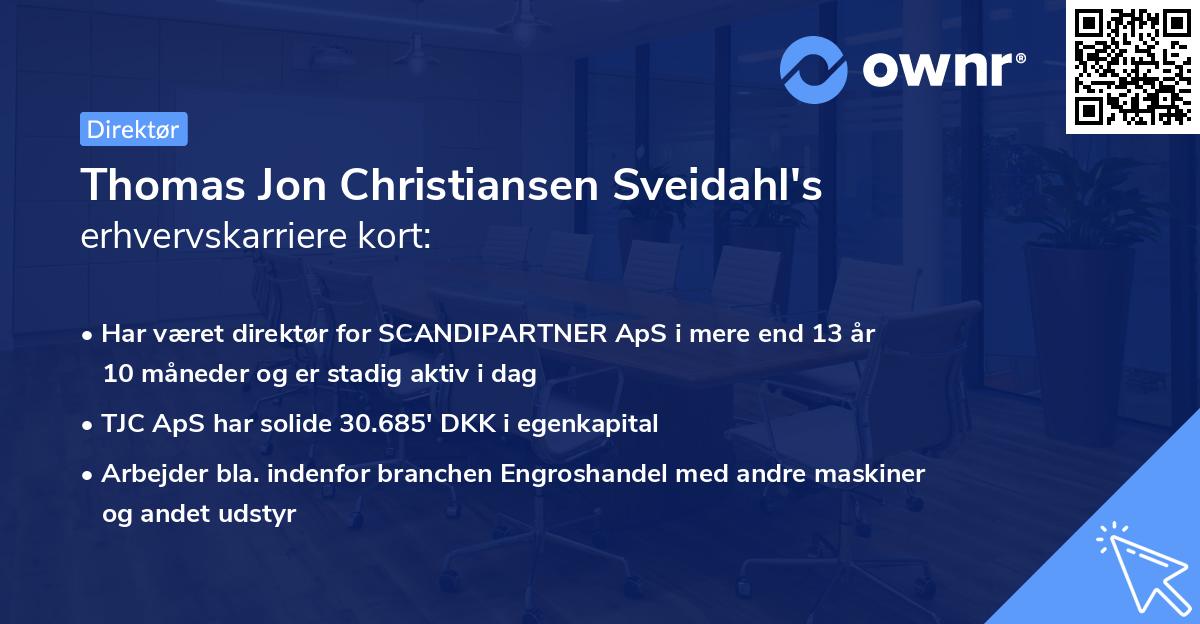 ownr®

Direktør

Thomas Jon Christiansen Sveidahl's erhvervskarriere kort:

• Har været direktør for SCANDIPARTNER ApS i mere end 13 år 10 måneder og er stadig aktiv i dag

• TJC ApS har solide 30.685' DKK i egenkapital

• Arbejder bla. indenfor branchen Engroshandel med andre maskiner og andet udstyr